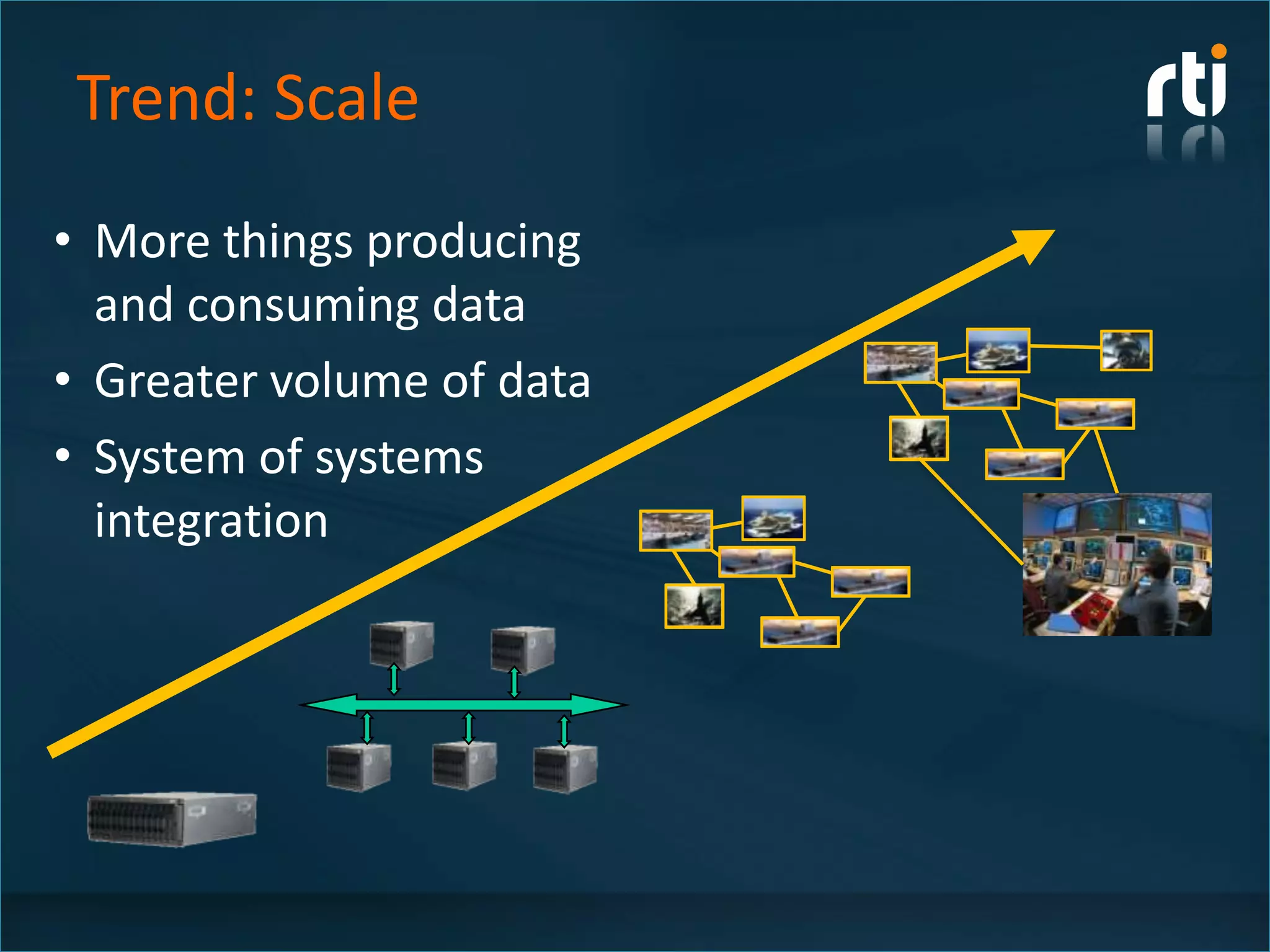 Trend: Scale

rti

• More things producing and consuming data
• Greater volume of data
• System of systems integration